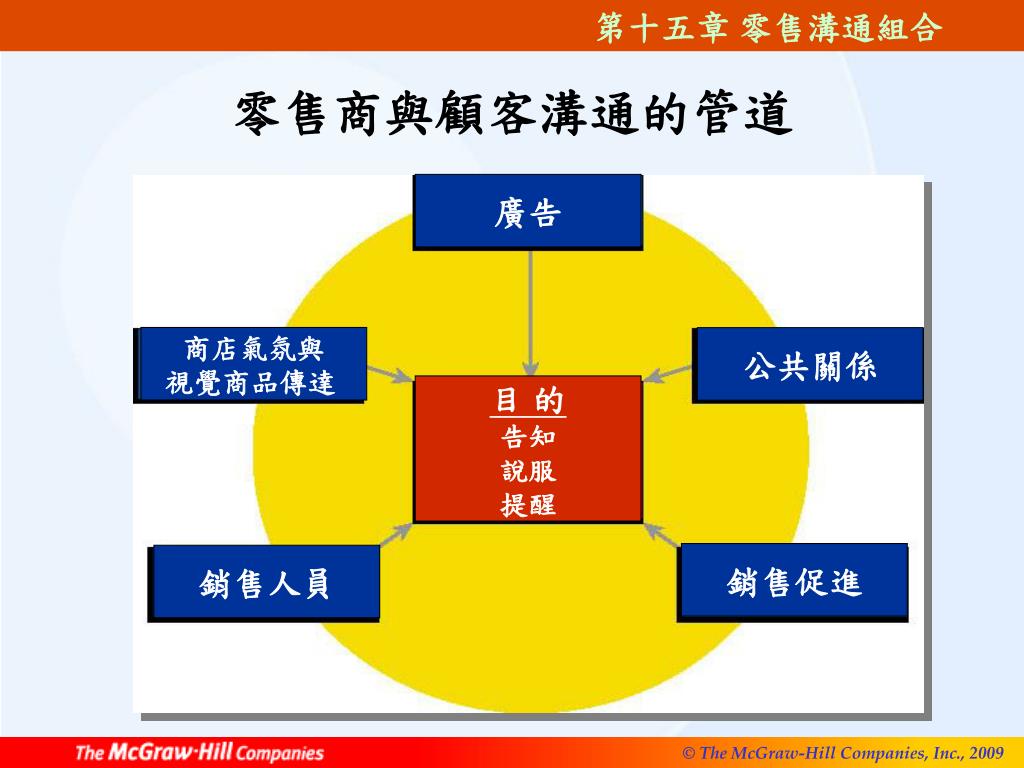 第十五章 零售溝通組合

零售商與顧客溝通的管道

廣告

商店氣氛與視覺商品傳達

公共關係

目 的
告知
說服
提醒

銷售人員

銷售促進

The McGraw·Hill Companies

© The McGraw-Hill Companies, Inc., 2009